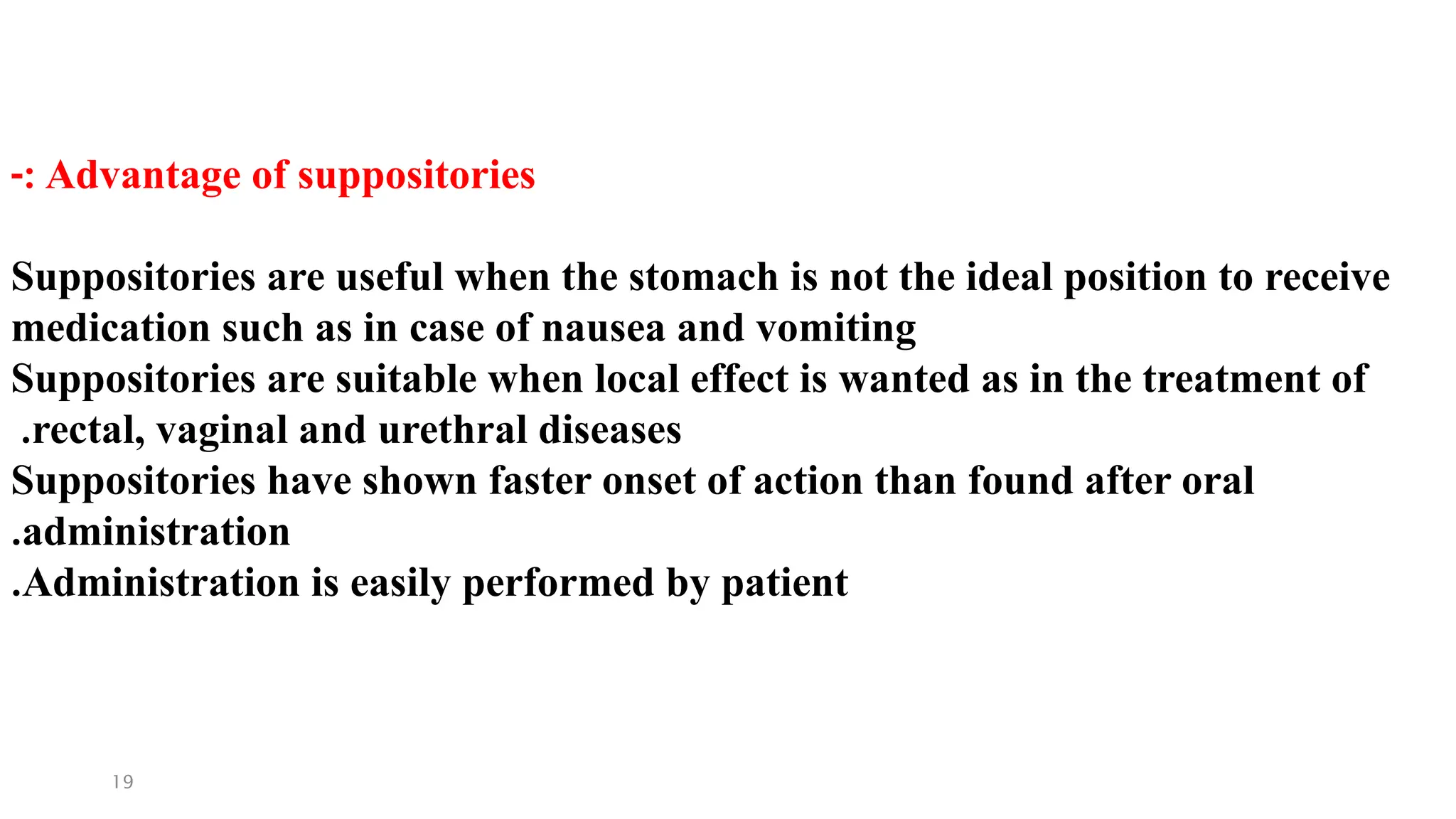 -: Advantage of suppositories

Suppositories are useful when the stomach is not the ideal position to receive medication such as in case of nausea and vomiting
Suppositories are suitable when local effect is wanted as in the treatment of .rectal, vaginal and urethral diseases
Suppositories have shown faster onset of action than found after oral .administration
.Administration is easily performed by patient

19